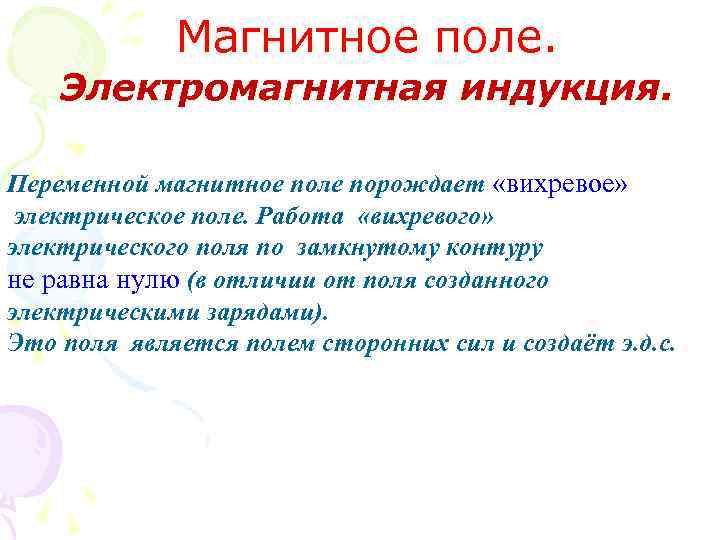 Магнитное поле.
Электромагнитная индукция.

Переменной магнитное поле порождает «вихревое» электрическое поле. Работа «вихревого» электрического поля по замкнутому контуру не равна нулю (в отличии от поля созданного электрическими зарядами).
Это поля является полем сторонних сил и создаёт э.д.с.